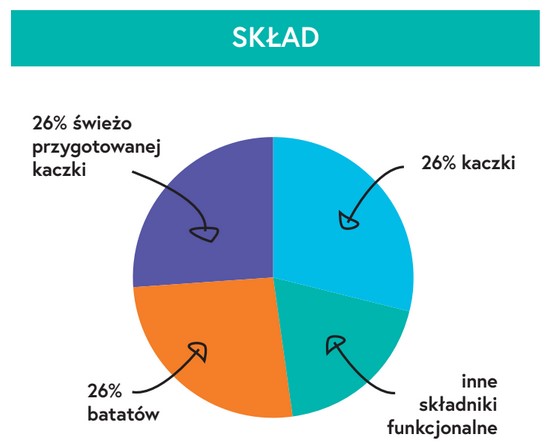 SKŁAD

26% świeżo przygotowanej kaczki

26% kaczki

26% batatów

inne składniki funkcjonalne